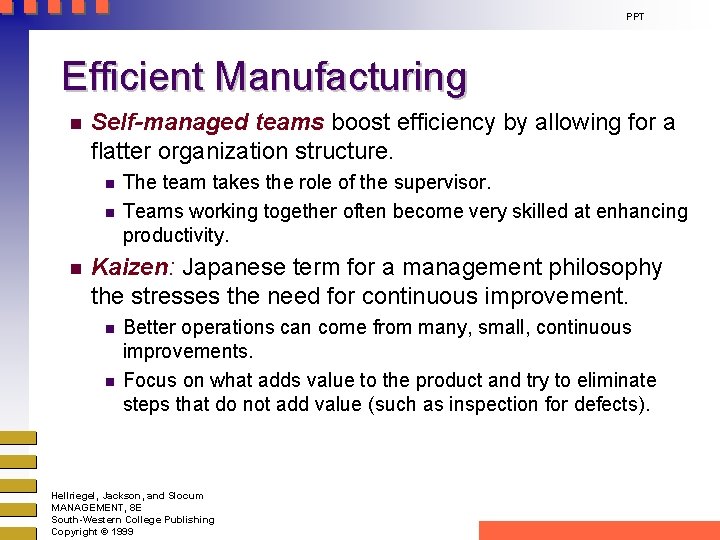 PPT

Efficient Manufacturing

Self-managed teams boost efficiency by allowing for a flatter organization structure.

The team takes the role of the supervisor.

Teams working together often become very skilled at enhancing productivity.

Kaizen: Japanese term for a management philosophy the stresses the need for continuous improvement.

Better operations can come from many, small, continuous improvements.

Focus on what adds value to the product and try to eliminate steps that do not add value (such as inspection for defects).

Hellriegel, Jackson, and Slocum
MANAGEMENT, 8E
South-Western College Publishing
Copyright © 1999